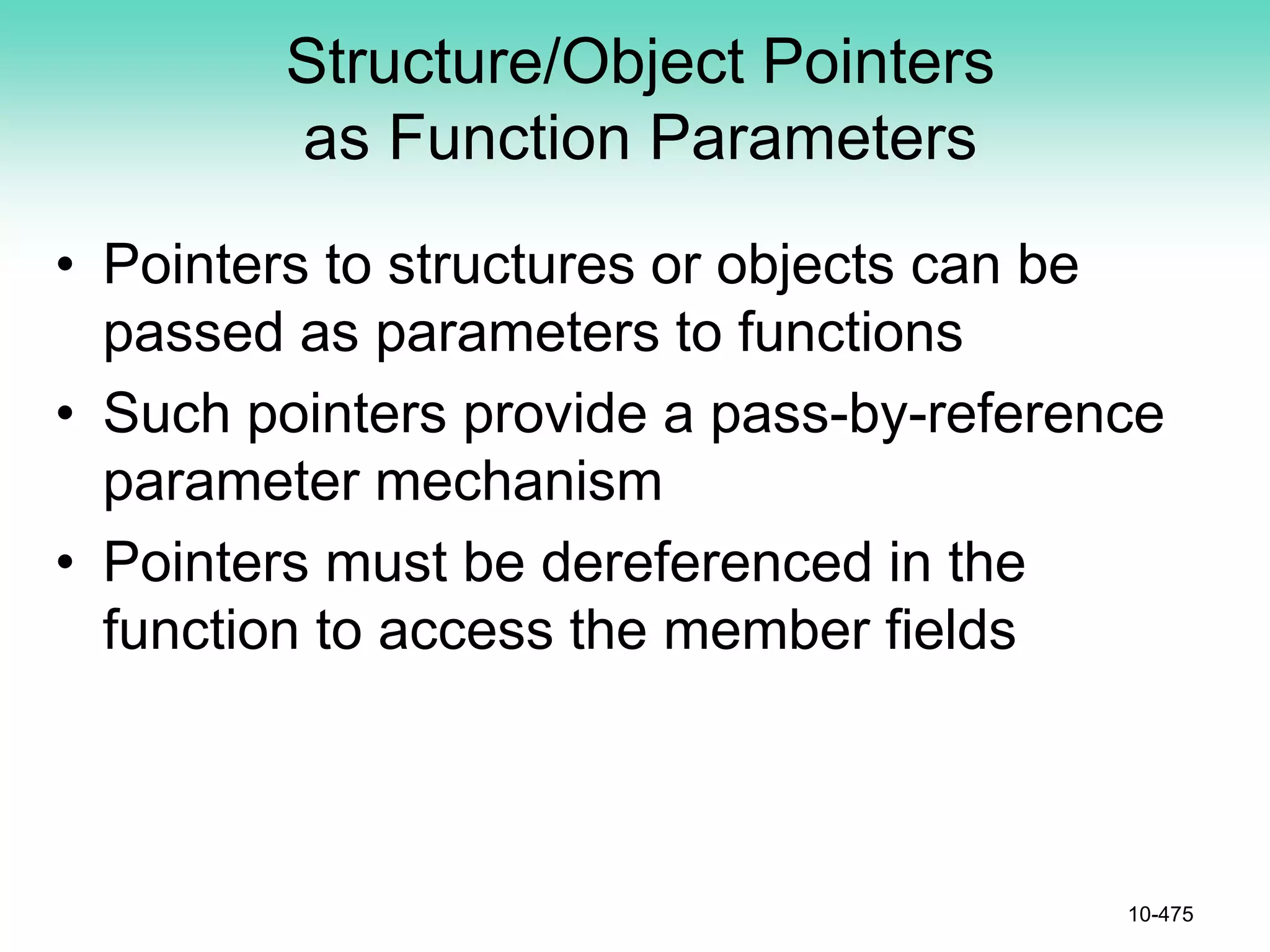 Structure/Object Pointers as Function Parameters

• Pointers to structures or objects can be passed as parameters to functions

• Such pointers provide a pass-by-reference parameter mechanism

• Pointers must be dereferenced in the function to access the member fields

10-475